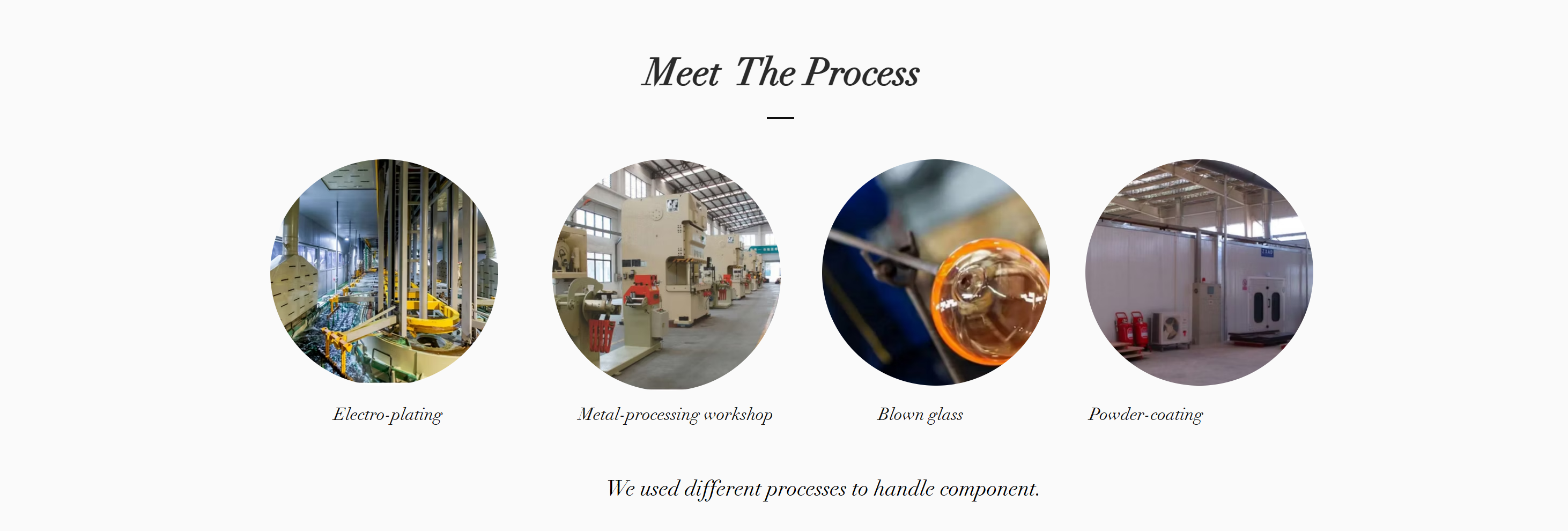 Meet The Process

Electro-plating

Metal-processing workshop

Blown glass

Powder-coating

We used different processes to handle component.